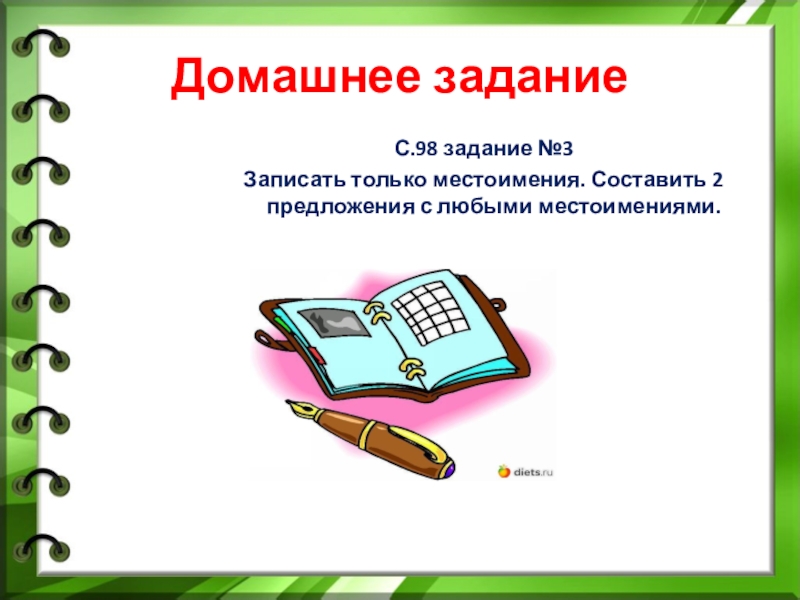 Домашнее задание

С.98 задание №3
Записать только местоимения. Составить 2 предложения с любыми местоимениями.

diets.ru